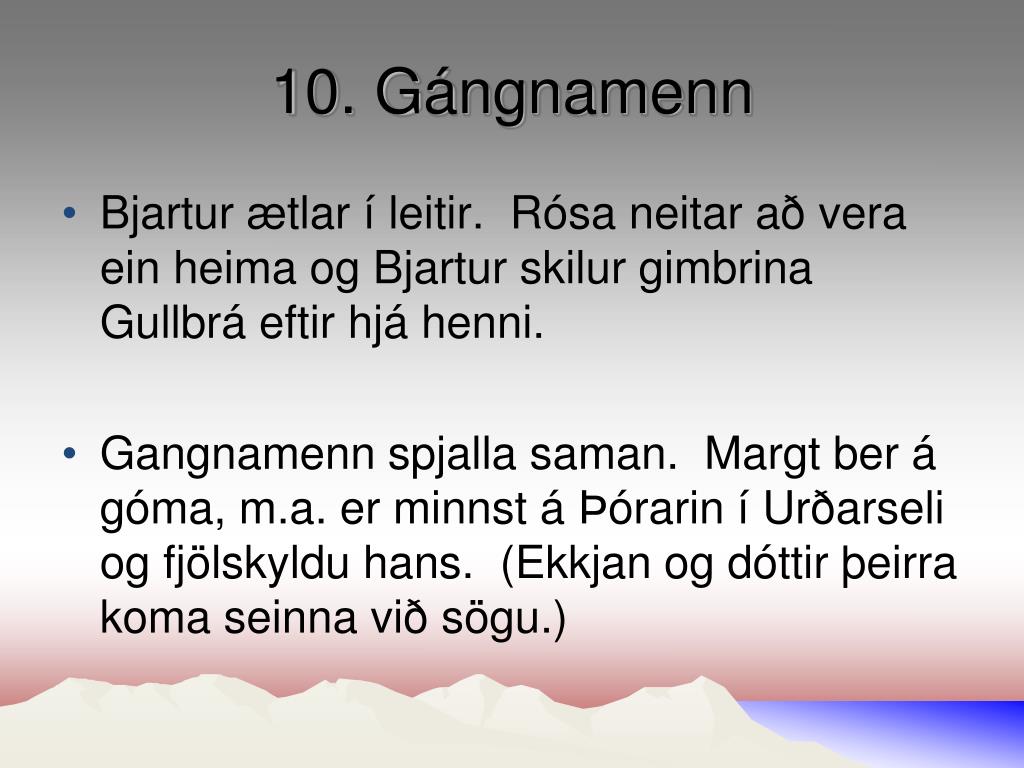 10. Gángnamenn

• Bjartur ætlar í leitir. Rósa neitar að vera ein heima og Bjartur skilur gimbrina Gullbrá eftir hjá henni.

• Gangnamenn spjalla saman. Margt ber á góma, m.a. er minnst á Þórarin í Urðarseli og fjölskyldu hans. (Ekkjan og dóttir þeirra koma seinna við sögu.)